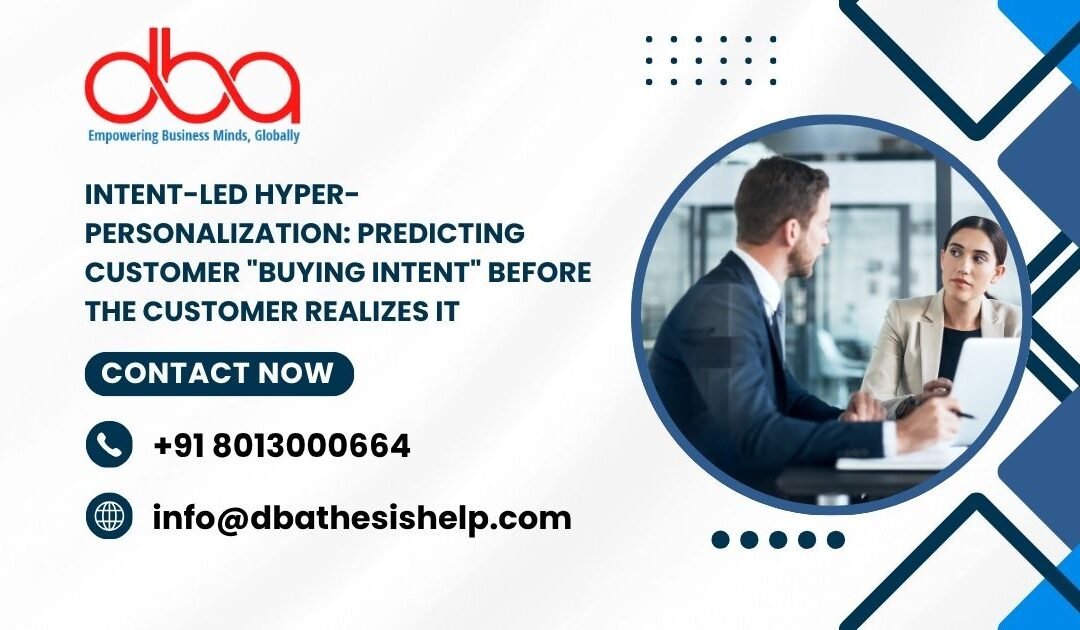 dba
Empowering Business Minds, Globally

INTENT-LED HYPER-PERSONALIZATION: PREDICTING CUSTOMER "BUYING INTENT" BEFORE THE CUSTOMER REALIZES IT

CONTACT NOW

+91 8013000664

info@dbathesishelp.com